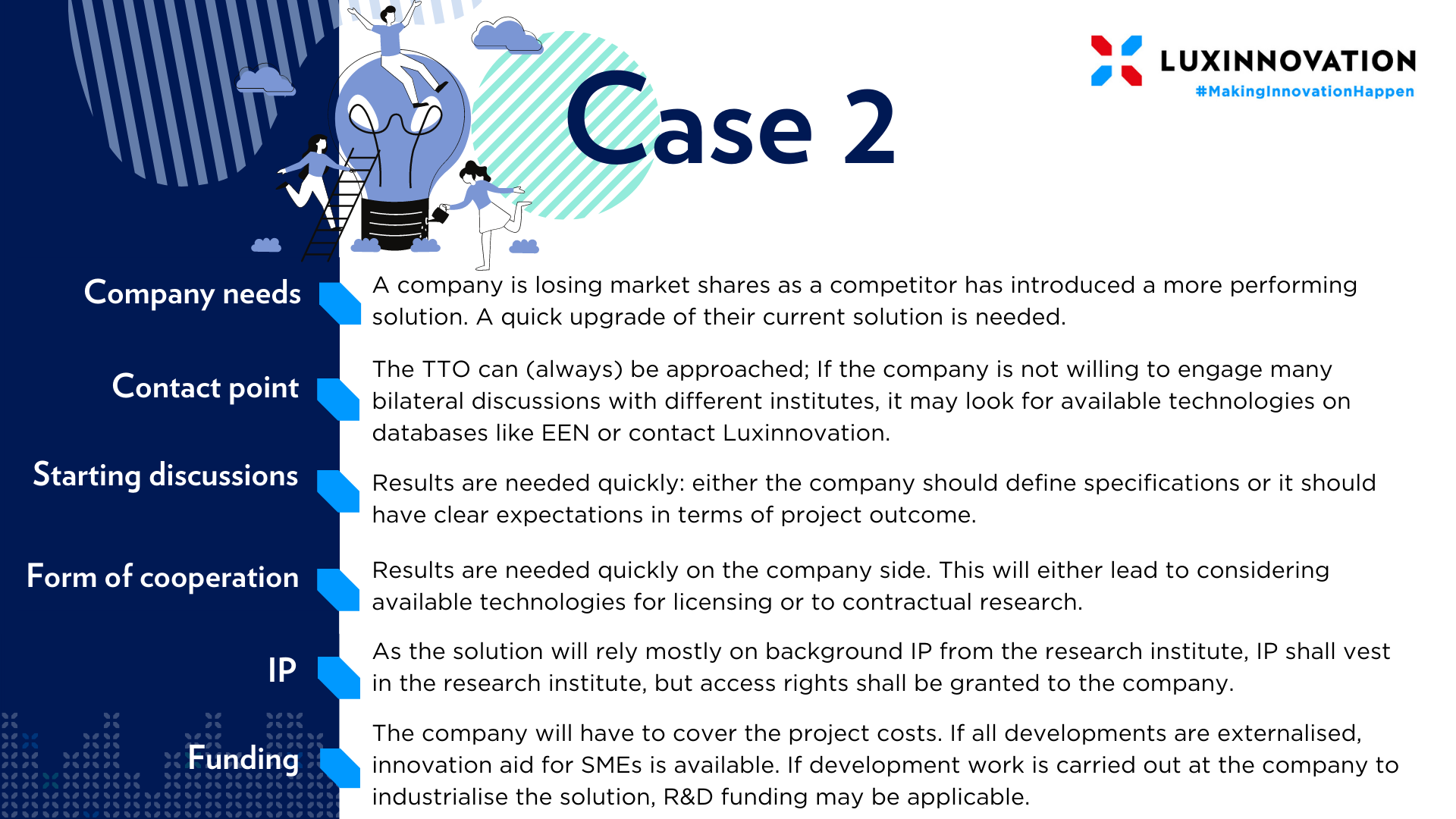 LUXINNOVATION
#MakingInnovationHappen

Case 2

Company needs
A company is losing market shares as a competitor has introduced a more performing solution. A quick upgrade of their current solution is needed.

Contact point
The TTO can (always) be approached; If the company is not willing to engage many bilateral discussions with different institutes, it may look for available technologies on databases like EEN or contact Luxinnovation.

Starting discussions
Results are needed quickly: either the company should define specifications or it should have clear expectations in terms of project outcome.

Form of cooperation
Results are needed quickly on the company side. This will either lead to considering available technologies for licensing or to contractual research.

IP
As the solution will rely mostly on background IP from the research institute, IP shall vest in the research institute, but access rights shall be granted to the company.

Funding
The company will have to cover the project costs. If all developments are externalised, innovation aid for SMEs is available. If development work is carried out at the company to industrialise the solution, R&D funding may be applicable.